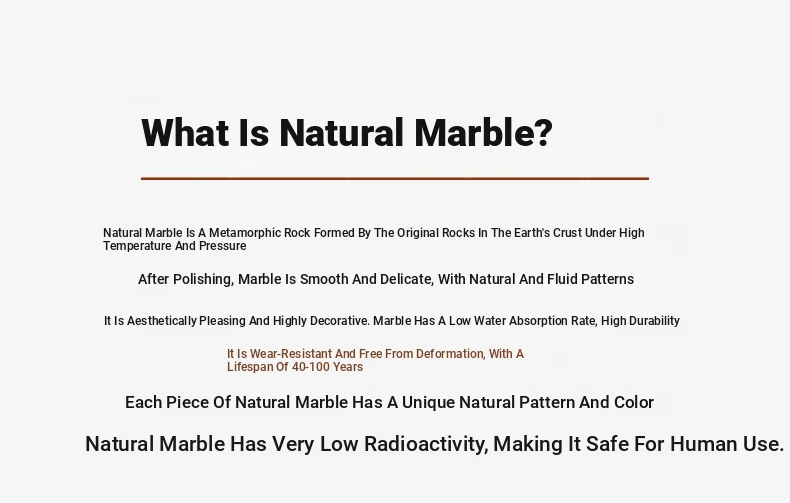 What Is Natural Marble?

Natural Marble Is A Metamorphic Rock Formed By The Original Rocks In The Earth's Crust Under High Temperature And Pressure

After Polishing, Marble Is Smooth And Delicate, With Natural And Fluid Patterns

It Is Aesthetically Pleasing And Highly Decorative. Marble Has A Low Water Absorption Rate, High Durability

It Is Wear-Resistant And Free From Deformation, With A Lifespan Of 40-100 Years

Each Piece Of Natural Marble Has A Unique Natural Pattern And Color

Natural Marble Has Very Low Radioactivity, Making It Safe For Human Use.